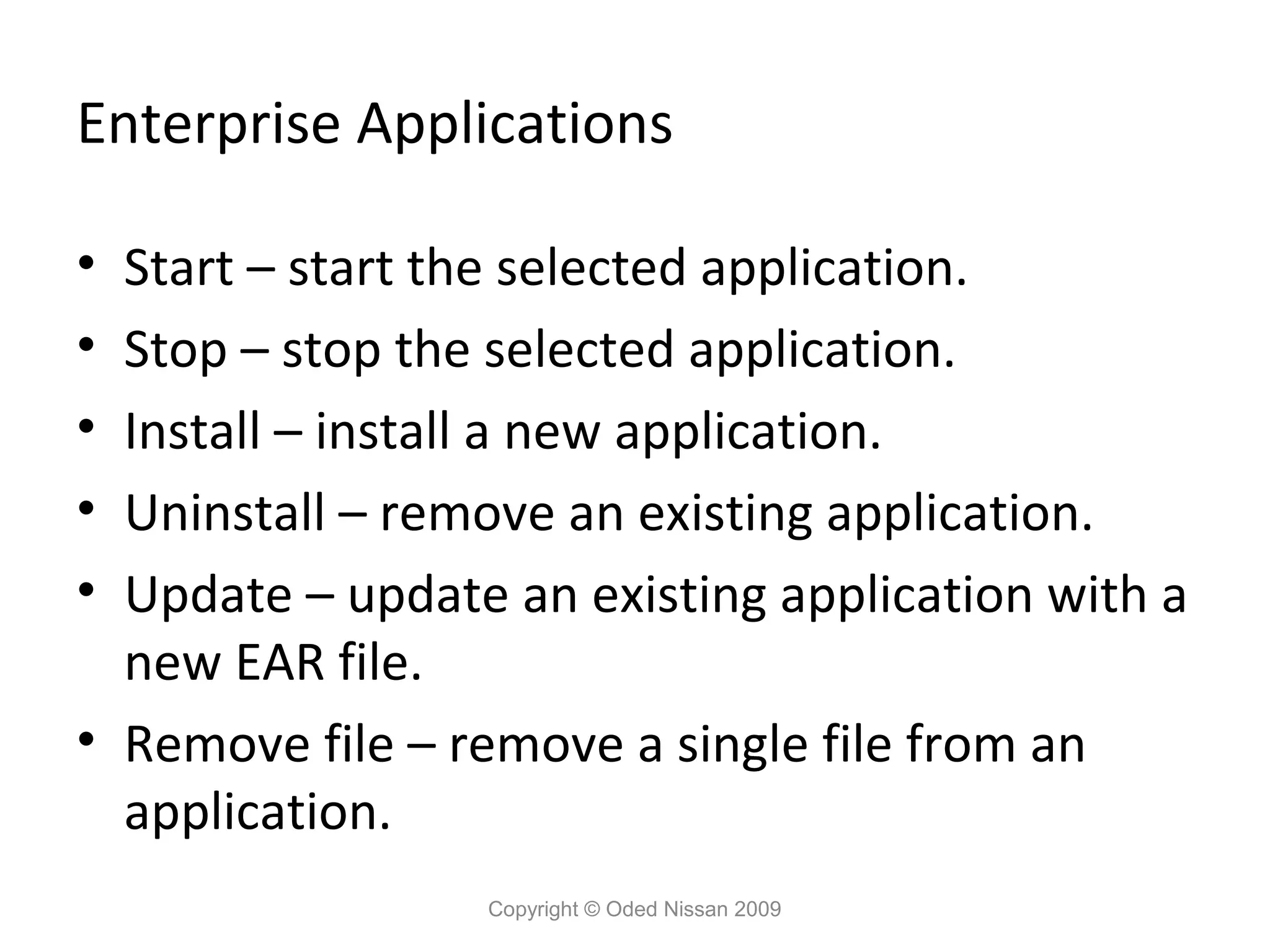 Enterprise Applications

• Start – start the selected application.
• Stop – stop the selected application.
• Install – install a new application.
• Uninstall – remove an existing application.
• Update – update an existing application with a new EAR file.
• Remove file – remove a single file from an application.

Copyright © Oded Nissan 2009